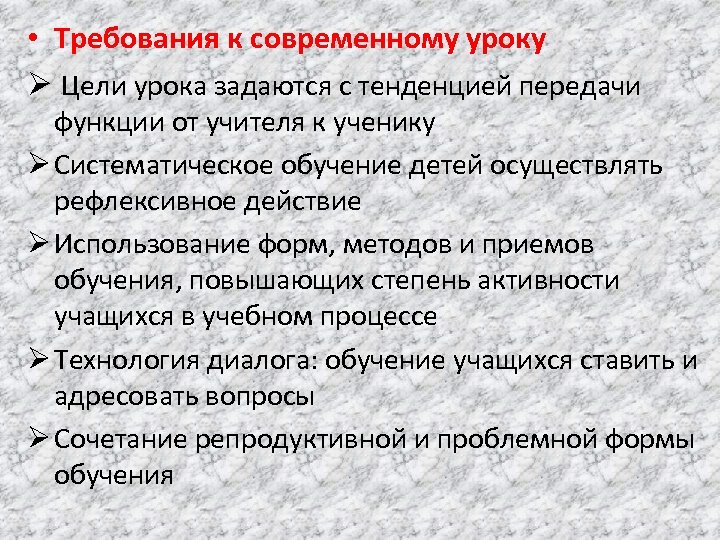 • Требования к современному уроку

➢ Цели урока задаются с тенденцией передачи функции от учителя к ученику

➢ Систематическое обучение детей осуществлять рефлексивное действие

➢ Использование форм, методов и приемов обучения, повышающих степень активности учащихся в учебном процессе

➢ Технология диалога: обучение учащихся ставить и адресовать вопросы

➢ Сочетание репродуктивной и проблемной формы обучения